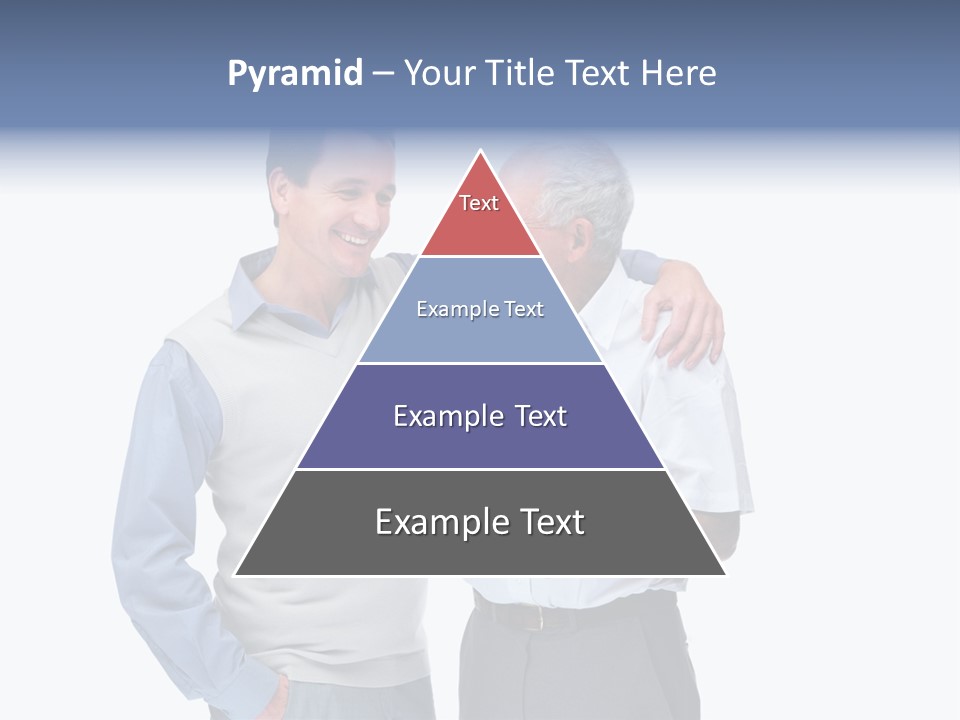 Pyramid – Your Title Text Here

Text

Example Text

Example Text

Example Text